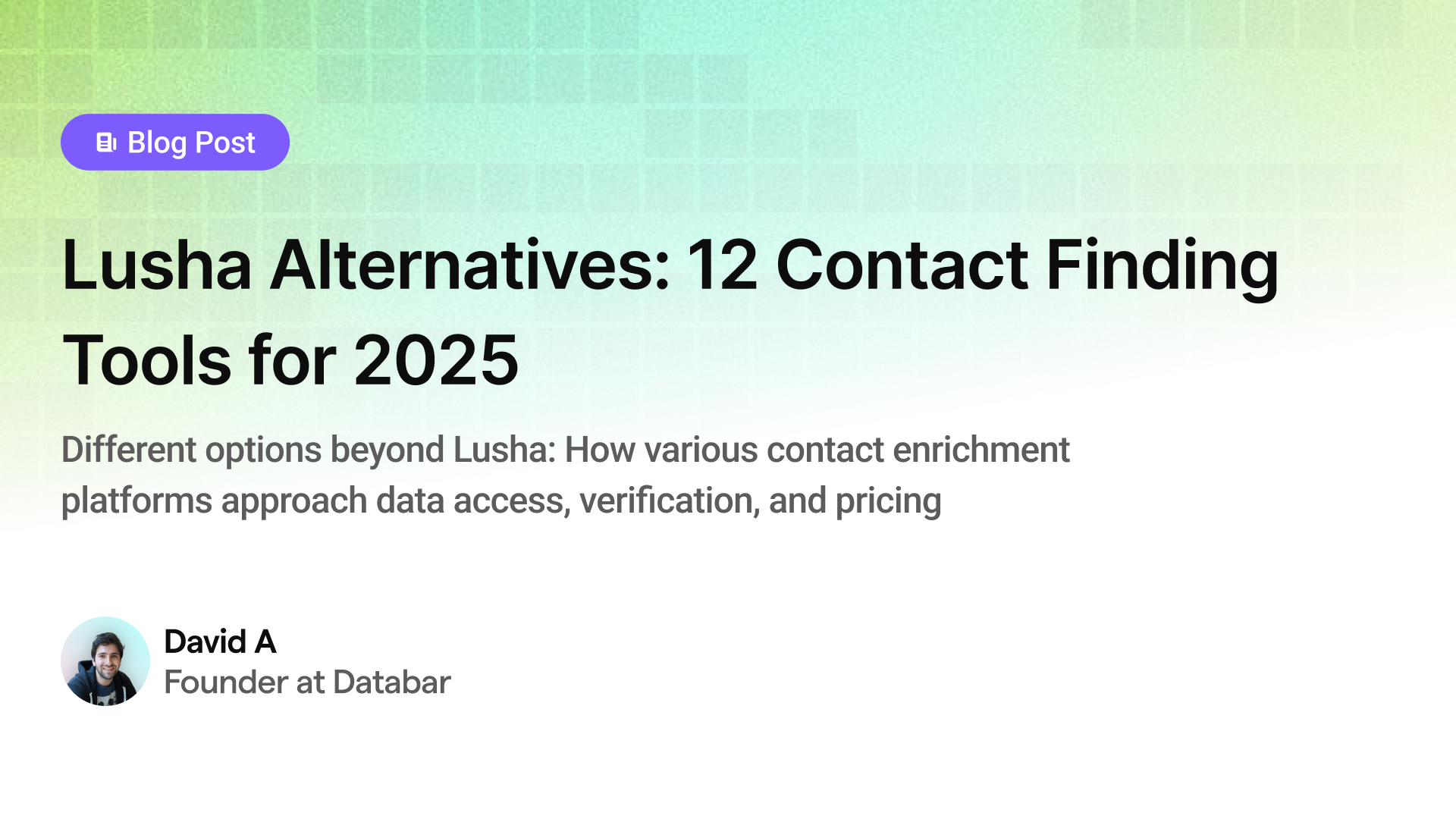 Blog Post

Lusha Alternatives: 12 Contact Finding Tools for 2025

Different options beyond Lusha: How various contact enrichment platforms approach data access, verification, and pricing

David A
Founder at Databar